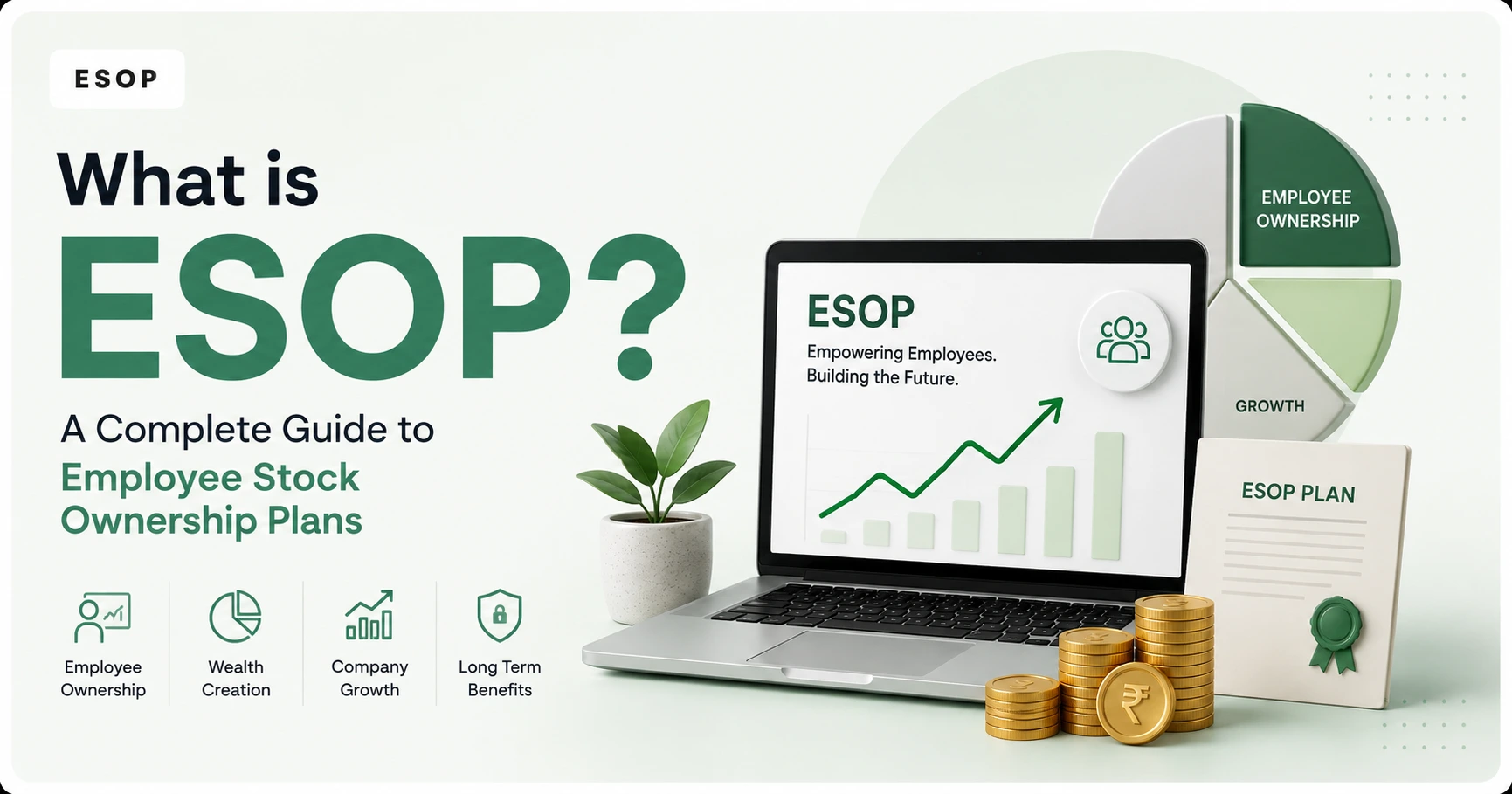 ESOP

What is ESOP?

A Complete Guide to Employee Stock Ownership Plans

Employee Ownership

Wealth Creation

Company Growth

Long Term Benefits

ESOP
Empowering Employees.
Building the Future.

EMPLOYEE OWNERSHIP

GROWTH

ESOP PLAN

₹